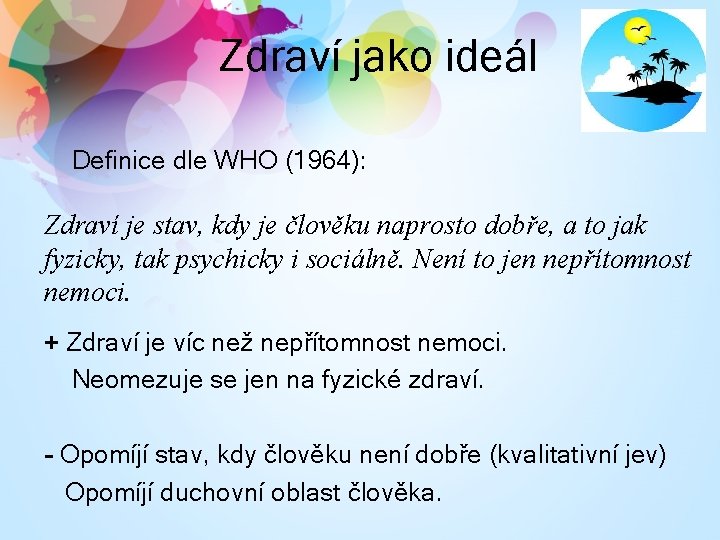 Zdraví jako ideál

Definice dle WHO (1964):

Zdraví je stav, kdy je člověku naprosto dobře, a to jak fyzicky, tak psychicky i sociálně. Není to jen nepřítomnost nemoci.

+ Zdraví je víc než nepřítomnost nemoci.
Neomezuje se jen na fyzické zdraví.

- Opomíjí stav, kdy člověku není dobře (kvalitativní jev)
Opomíjí duchovní oblast člověka.